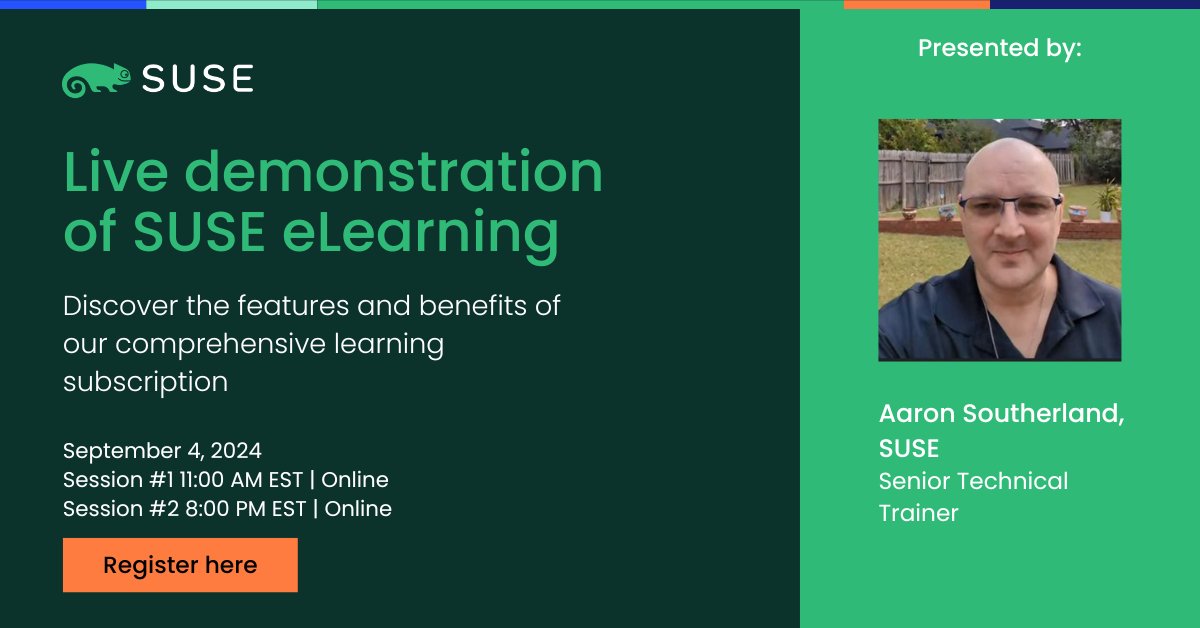 SUSE

Live demonstration of SUSE eLearning

Discover the features and benefits of our comprehensive learning subscription

September 4, 2024
Session #1 11:00 AM EST | Online
Session #2 8:00 PM EST | Online

Register here

Presented by:

Aaron Southerland, SUSE
Senior Technical Trainer